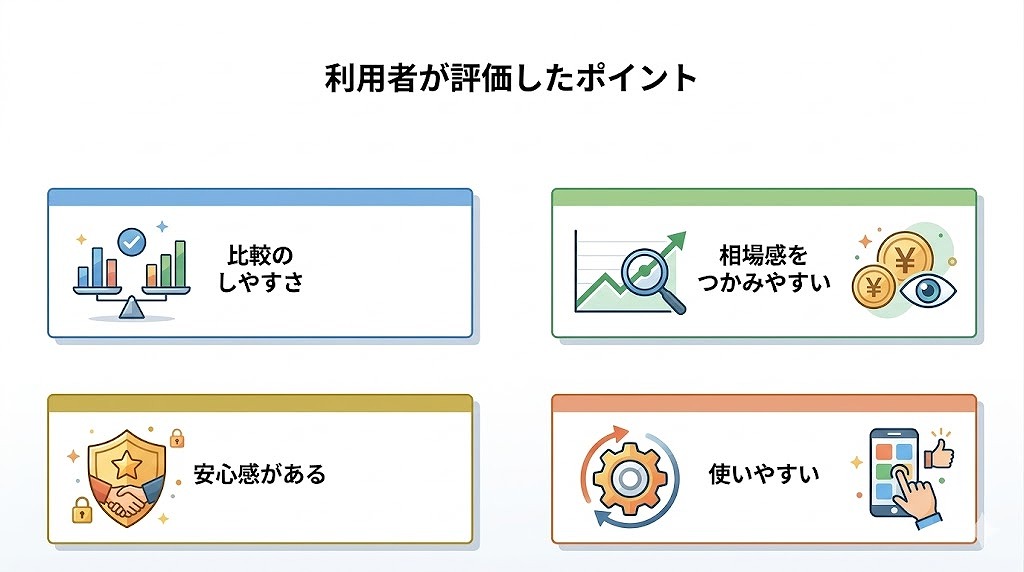 利用者が評価したポイント

比較のしやすさ

相場感をつかみやすい

¥

¥

安心感がある

使いやすい